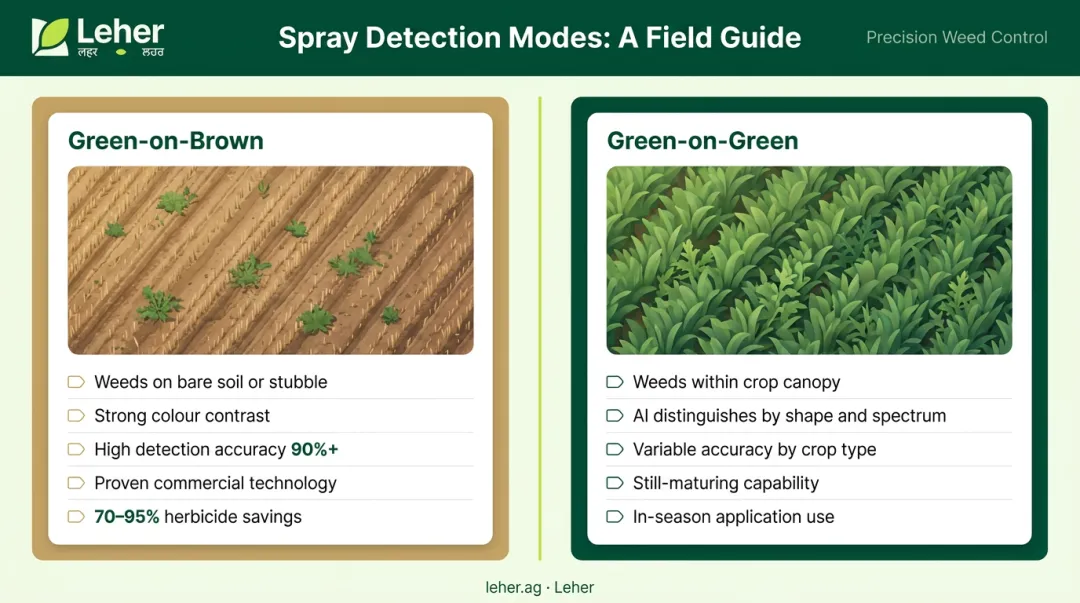 Leher
लहर ਲਹਰ

Spray Detection Modes: A Field Guide

Precision Weed Control

Green-on-Brown

Weeds on bare soil or stubble
Strong colour contrast
High detection accuracy 90%+
Proven commercial technology
70–95% herbicide savings

Green-on-Green

Weeds within crop canopy
AI distinguishes by shape and spectrum
Variable accuracy by crop type
Still-maturing capability
In-season application use

leher.ag · Leher